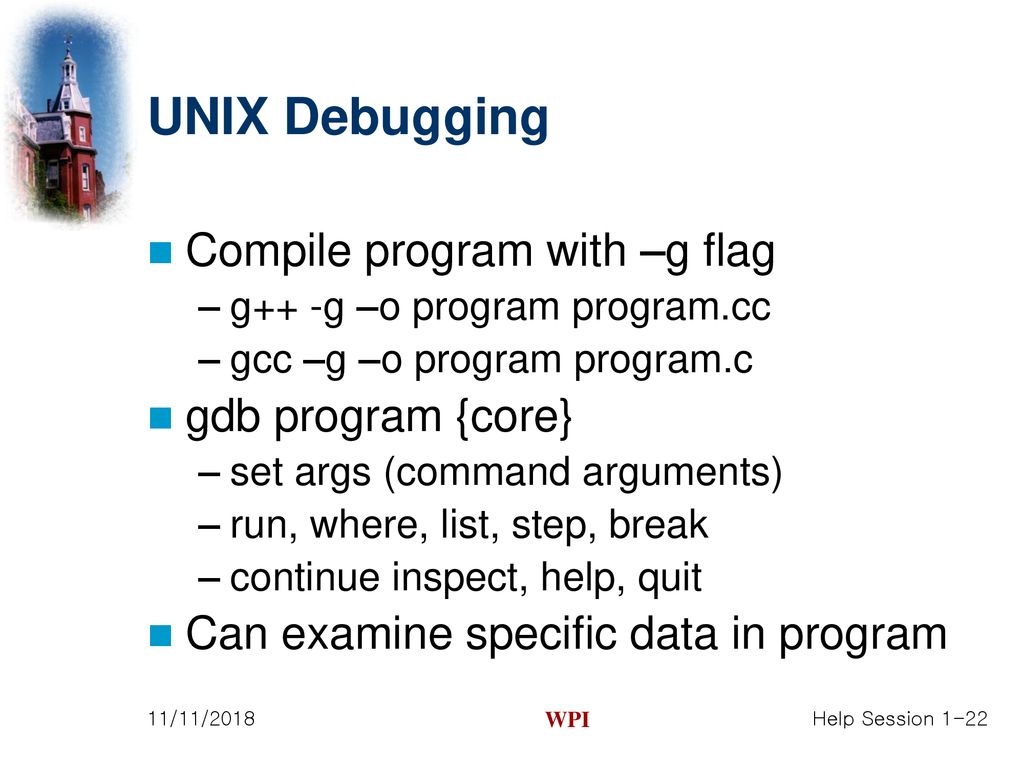 UNIX Debugging

Compile program with –g flag
– g++ -g –o program program.cc
– gcc –g –o program program.c

gdb program {core}
– set args (command arguments)
– run, where, list, step, break
– continue inspect, help, quit

Can examine specific data in program

11/11/2018 WPI Help Session 1-22